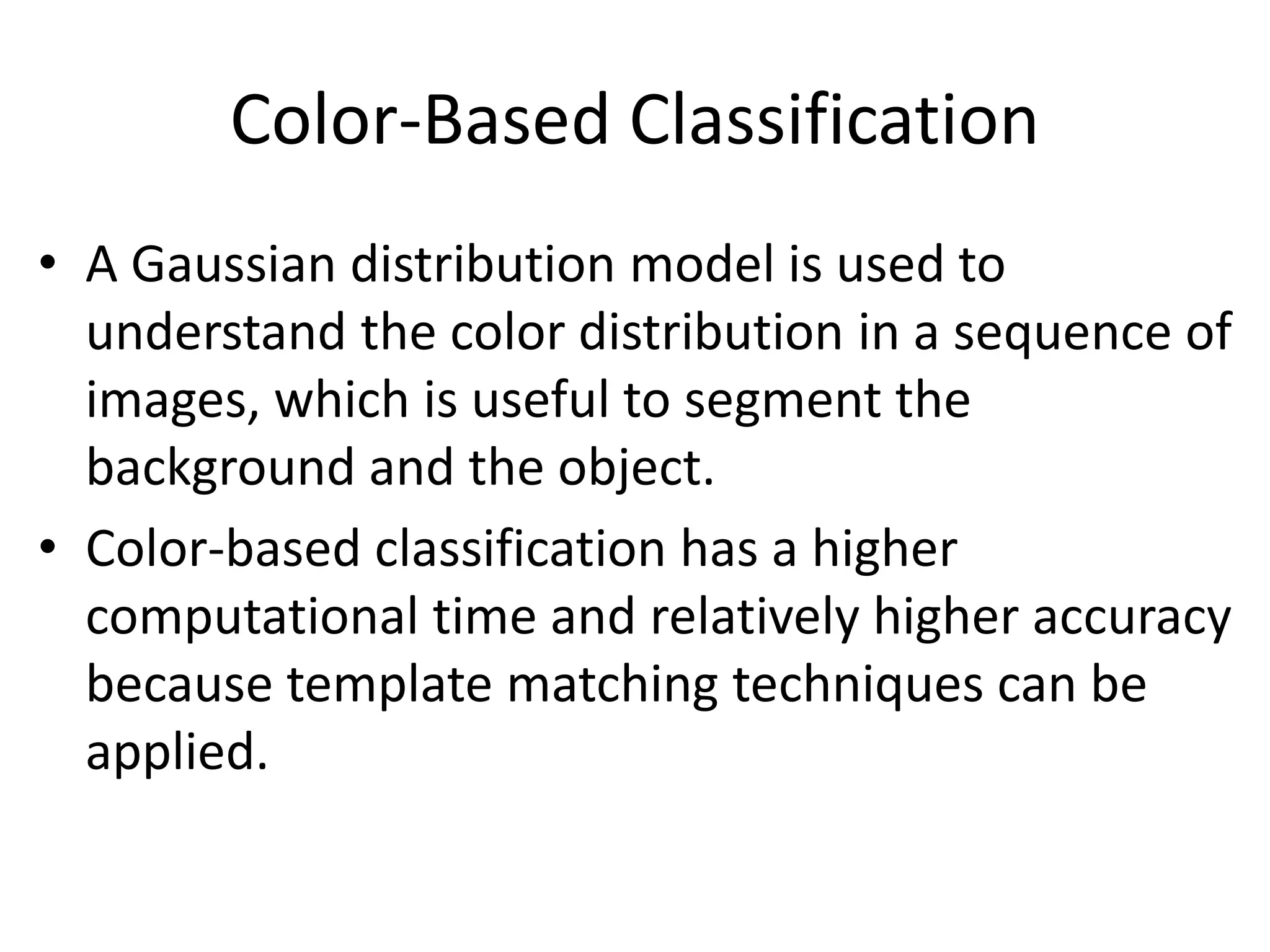 Color-Based Classification

• A Gaussian distribution model is used to understand the color distribution in a sequence of images, which is useful to segment the background and the object.

• Color-based classification has a higher computational time and relatively higher accuracy because template matching techniques can be applied.